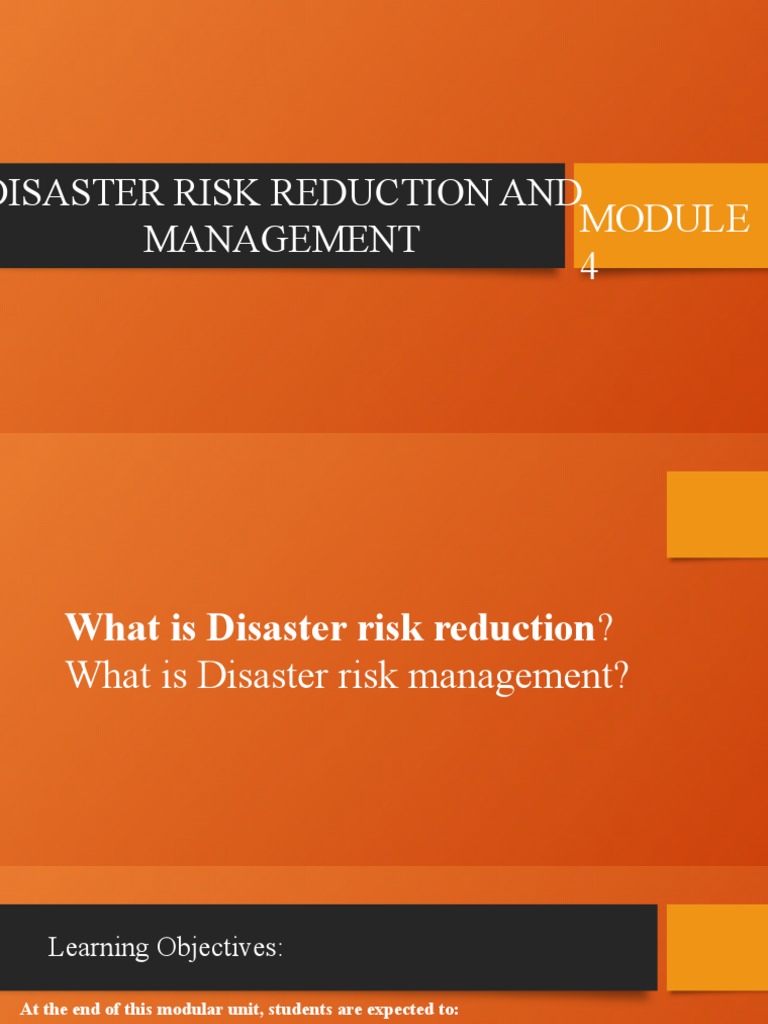 DISASTER RISK REDUCTION AND MANAGEMENT

MODULE 4

What is Disaster risk reduction?
What is Disaster risk management?

Learning Objectives:

At the end of this modular unit, students are expected to: